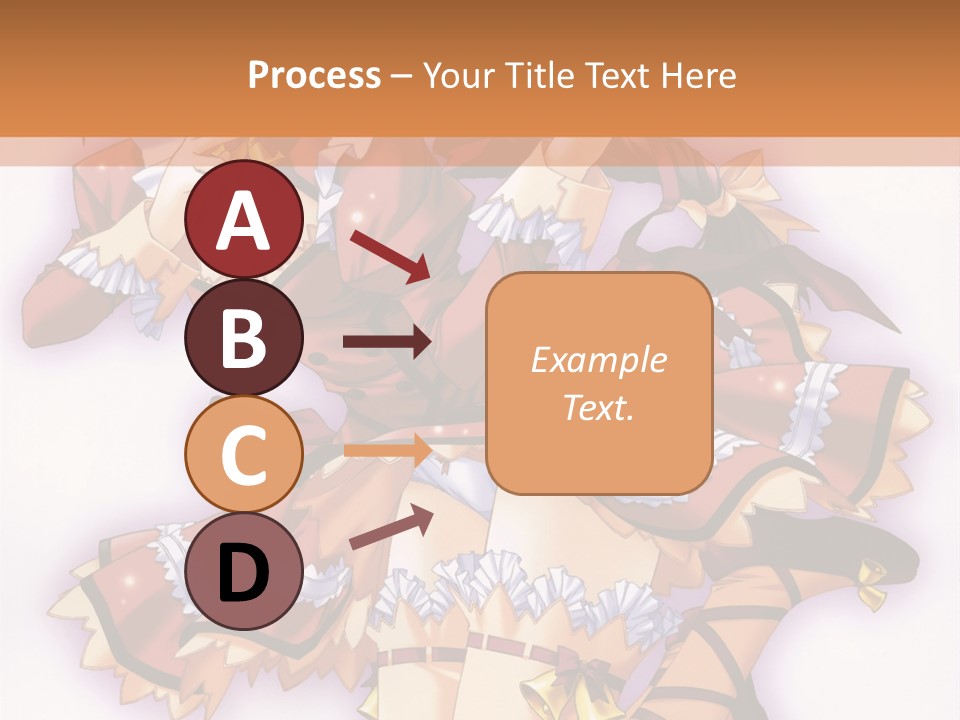 Process – Your Title Text Here

A

B

C

D

Example Text.